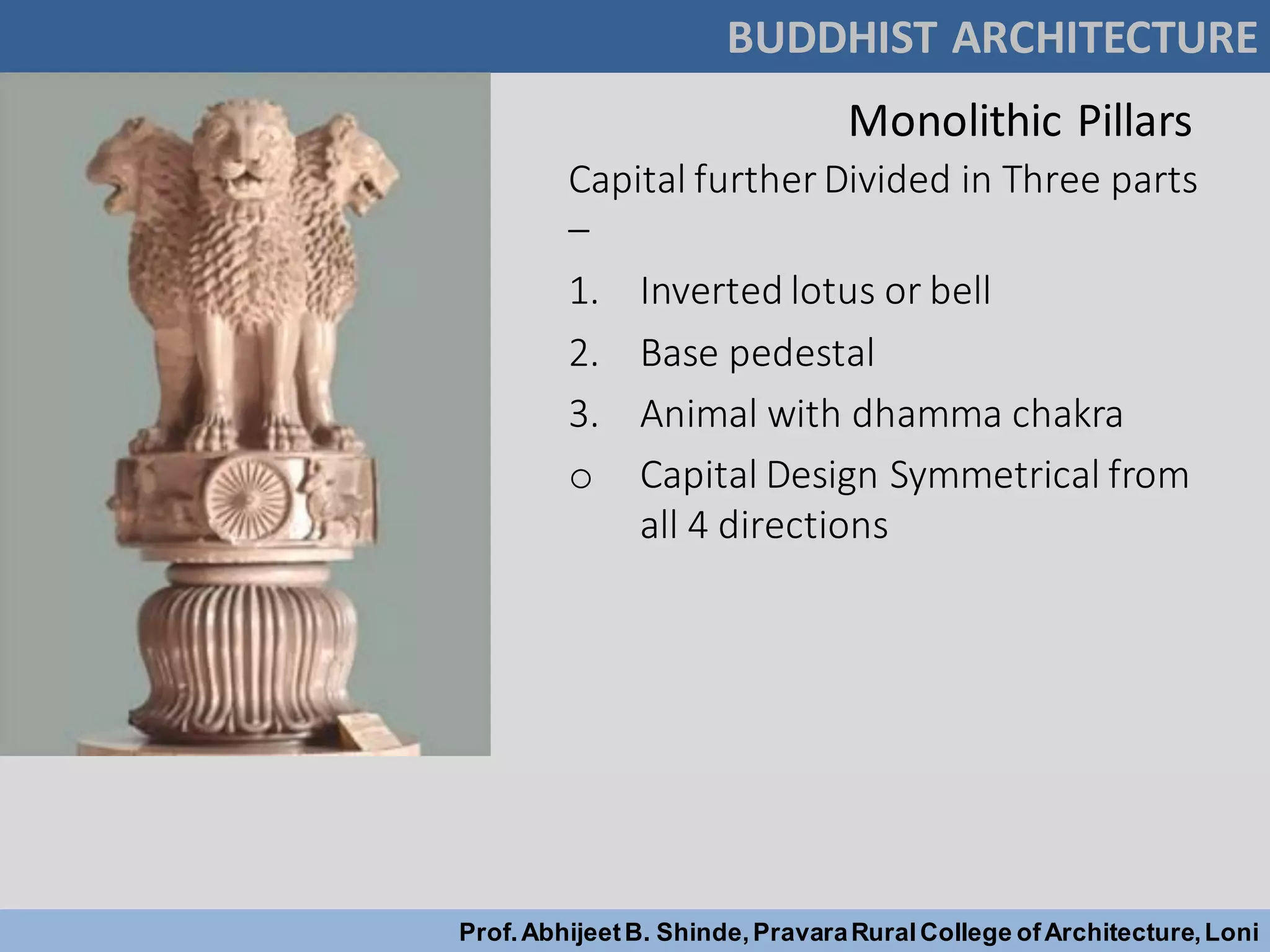 BUDDHIST ARCHITECTURE

Monolithic Pillars

Capital further Divided in Three parts –

1. Inverted lotus or bell
2. Base pedestal
3. Animal with dhamma chakra

o Capital Design Symmetrical from all 4 directions

Prof. Abhijeet B. Shinde, Pravara Rural College of Architecture, Loni